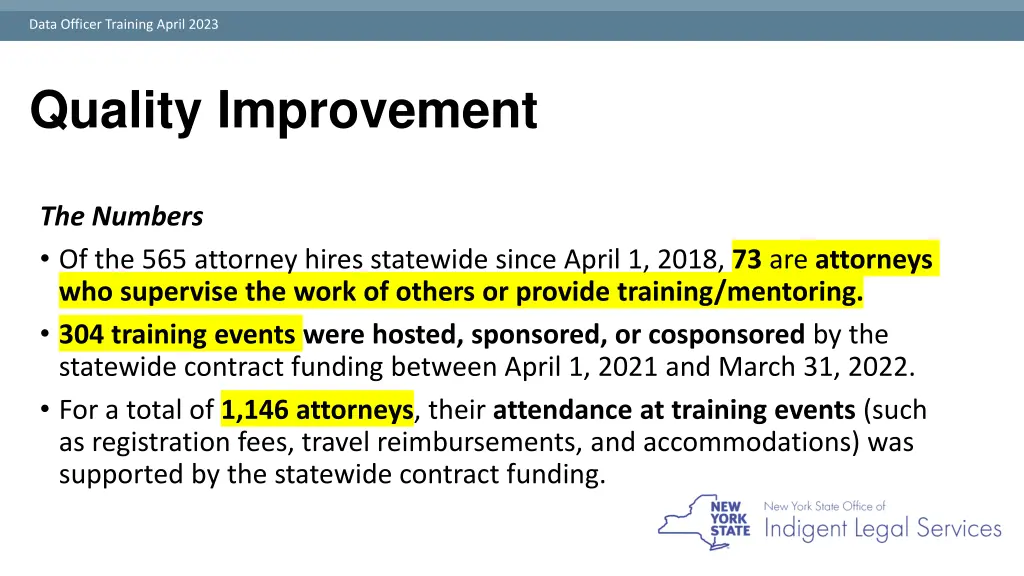 Data Officer Training April 2023

Quality Improvement

The Numbers

• Of the 565 attorney hires statewide since April 1, 2018, 73 are attorneys who supervise the work of others or provide training/mentoring.

• 304 training events were hosted, sponsored, or cosponsored by the statewide contract funding between April 1, 2021 and March 31, 2022.

• For a total of 1,146 attorneys, their attendance at training events (such as registration fees, travel reimbursements, and accommodations) was supported by the statewide contract funding.

NEW YORK STATE

New York State Office of Indigent Legal Services